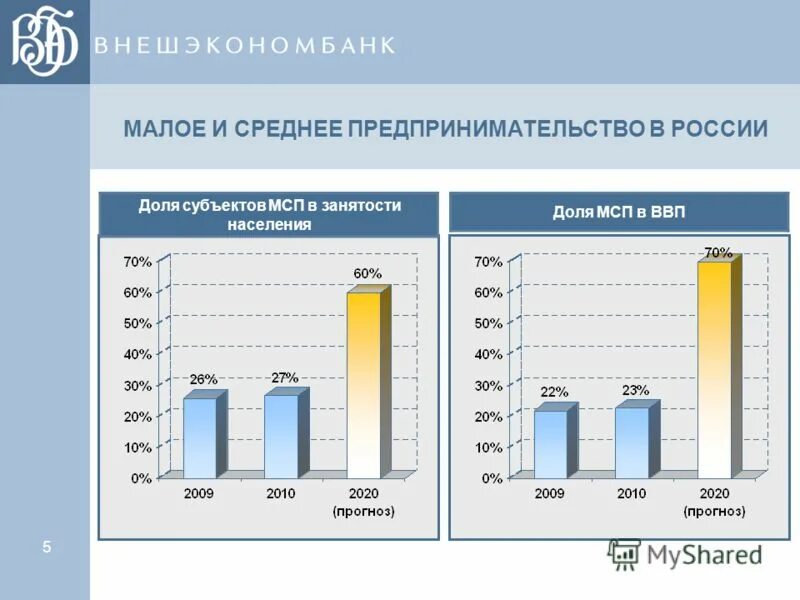 ВЭБ ВНЕШЭКОНОМБАНК

МАЛОЕ И СРЕДНЕЕ ПРЕДПРИНИМАТЕЛЬСТВО В РОССИИ

Доля субъектов МСП в занятости населения

70%
60%
50%
40%
30%
20%
10%
0%

26%
27%
60%

2009
2010
2020 (прогноз)

Доля МСП в ВВП

70%
60%
50%
40%
30%
20%
10%
0%

22%
23%
70%

2009
2010
2020 (прогноз)

5

MyShared